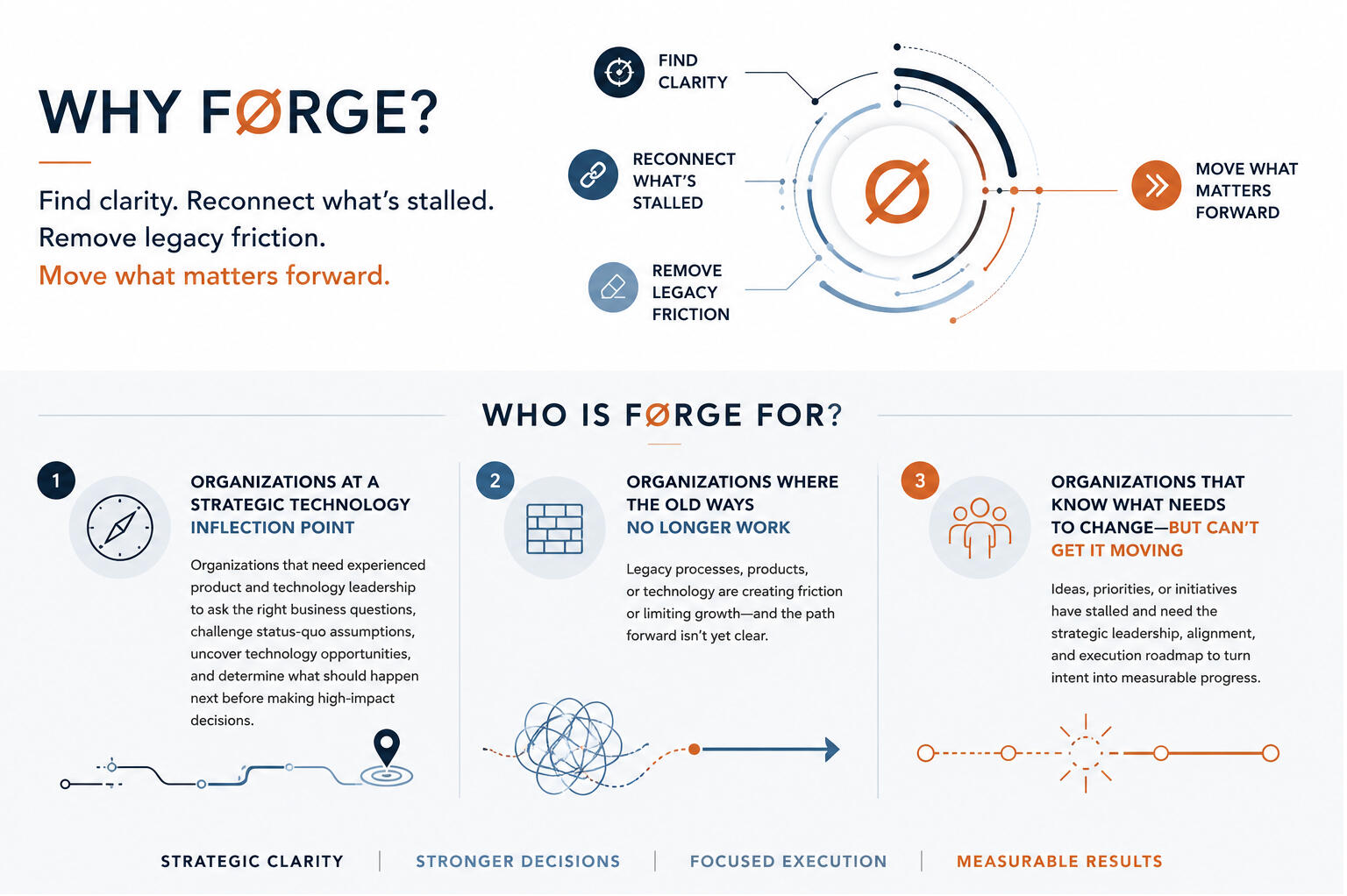 WHY FØRGE?

Find clarity. Reconnect what's stalled. Remove legacy friction.
Move what matters forward.

FIND CLARITY

RECONNECT WHAT'S STALLED

REMOVE LEGACY FRICTION

Ø

MOVE WHAT MATTERS FORWARD

WHO IS FØRGE FOR?

1

ORGANIZATIONS AT A STRATEGIC TECHNOLOGY INFLECTION POINT

Organizations that need experienced product and technology leadership to ask the right business questions, challenge status-quo assumptions, uncover technology opportunities, and determine what should happen next before making high-impact decisions.

2

ORGANIZATIONS WHERE THE OLD WAYS NO LONGER WORK

Legacy processes, products, or technology are creating friction or limiting growth—and the path forward isn't yet clear.

3

ORGANIZATIONS THAT KNOW WHAT NEEDS TO CHANGE—BUT CAN'T GET IT MOVING

Ideas, priorities, or initiatives have stalled and need the strategic leadership, alignment, and execution roadmap to turn intent into measurable progress.

STRATEGIC CLARITY | STRONGER DECISIONS | FOCUSED EXECUTION | MEASURABLE RESULTS